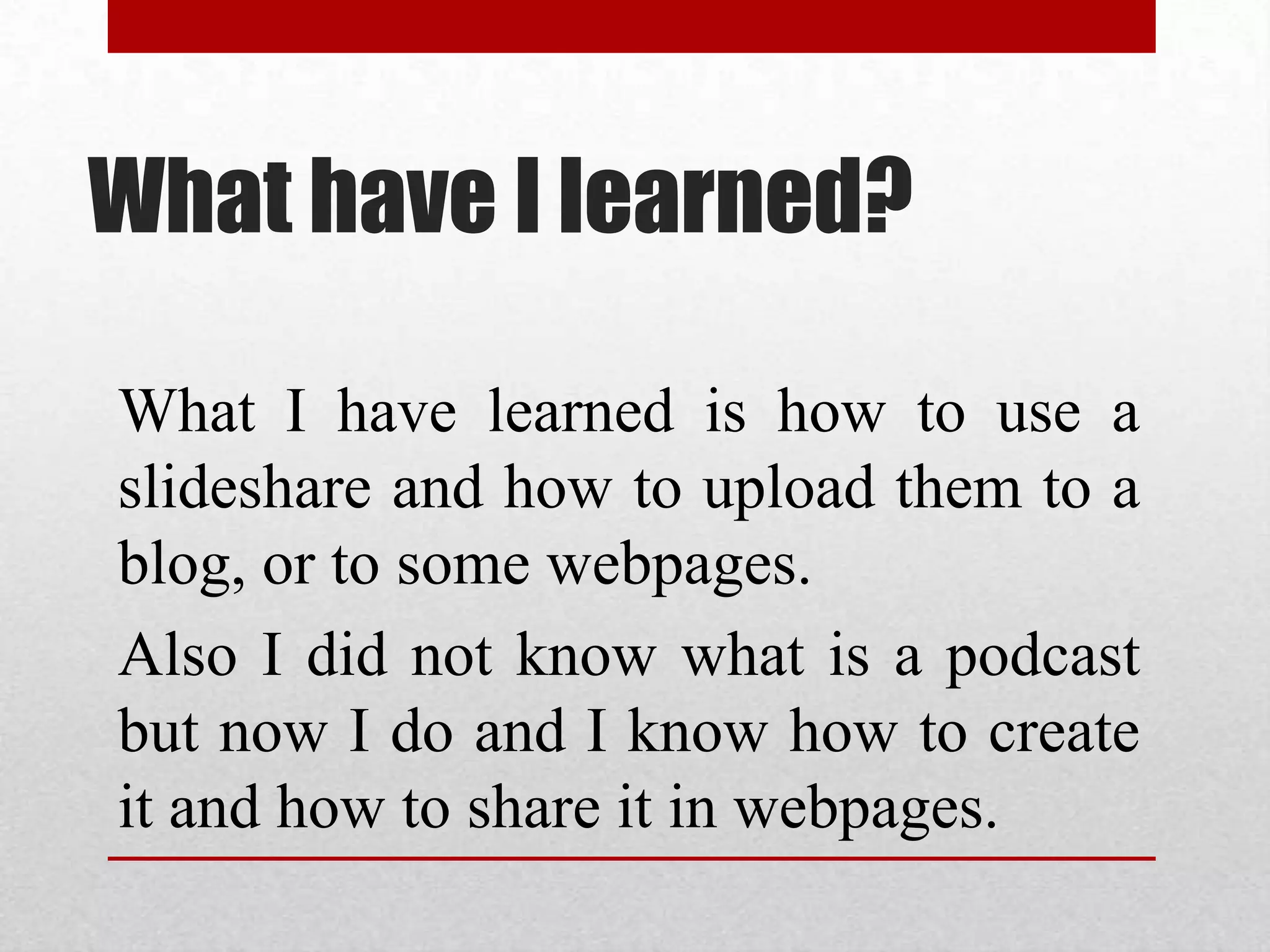 What have I learned?

What I have learned is how to use a slideshare and how to upload them to a blog, or to some webpages.

Also I did not know what is a podcast but now I do and I know how to create it and how to share it in webpages.